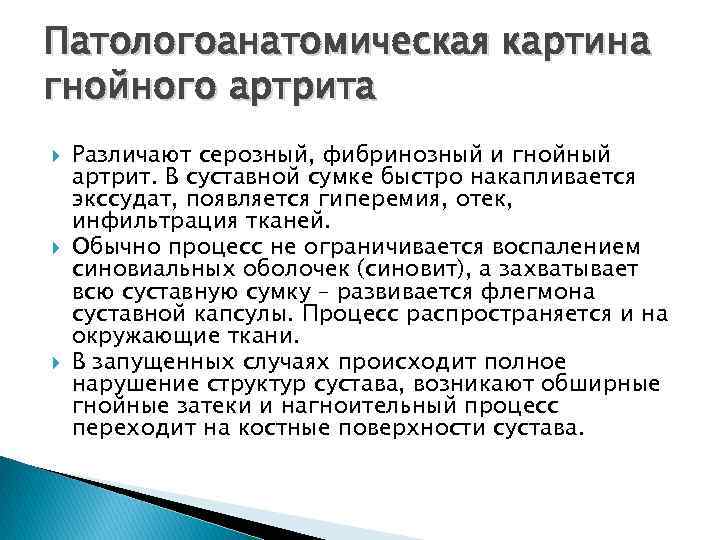 Патологоанатомическая картина гнойного артрита

Различают серозный, фибринозный и гнойный артрит. В суставной сумке быстро накапливается экссудат, появляется гиперемия, отек, инфильтрация тканей.

Обычно процесс не ограничивается воспалением синовиальных оболочек (синовит), а захватывает всю суставную сумку – развивается флегмона суставной капсулы. Процесс распространяется и на окружающие ткани.

В запущенных случаях происходит полное нарушение структур сустава, возникают обширные гнойные затеки и нагноительный процесс переходит на костные поверхности сустава.